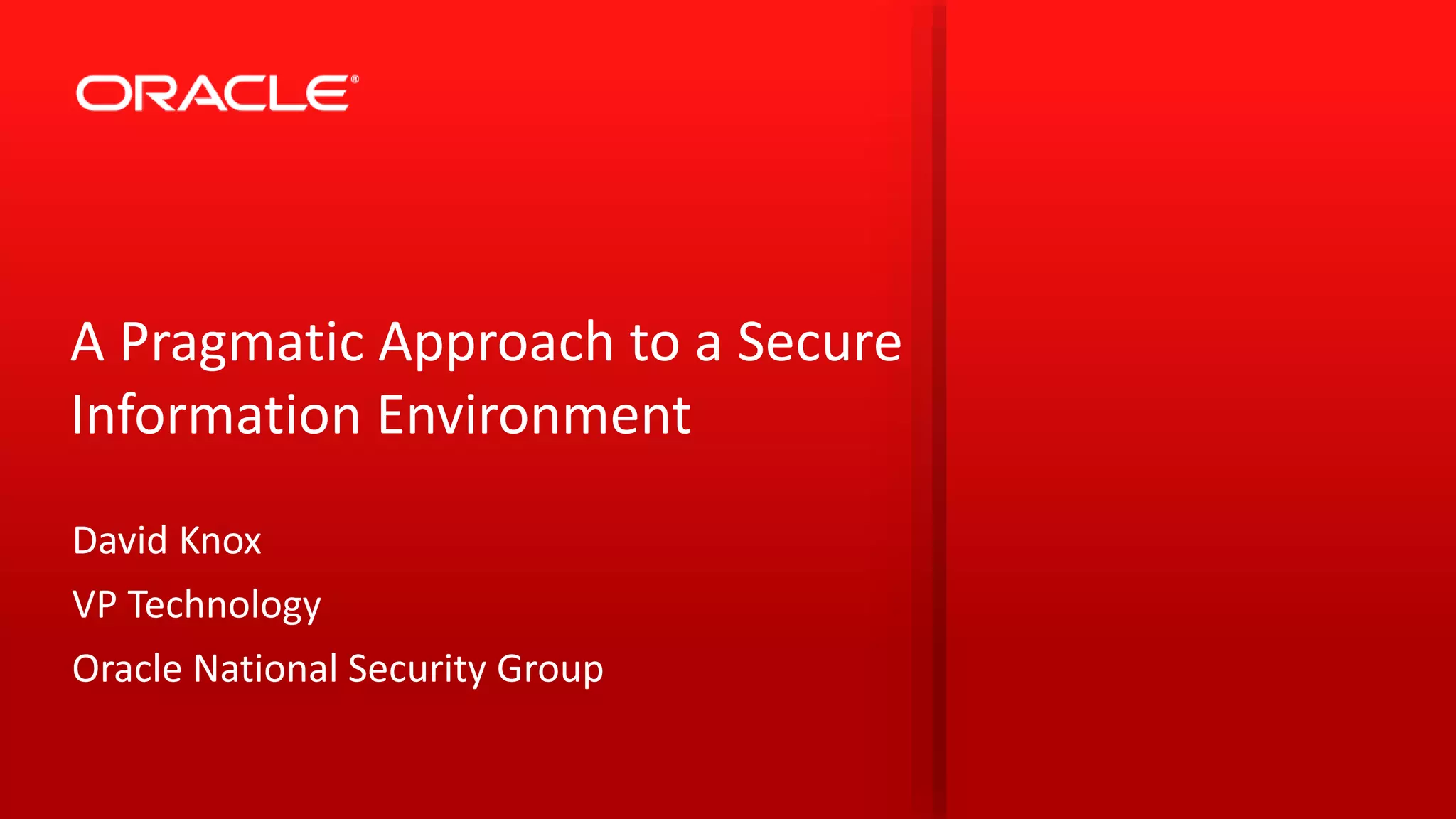 ORACLE®

A Pragmatic Approach to a Secure Information Environment

David Knox

VP Technology

Oracle National Security Group